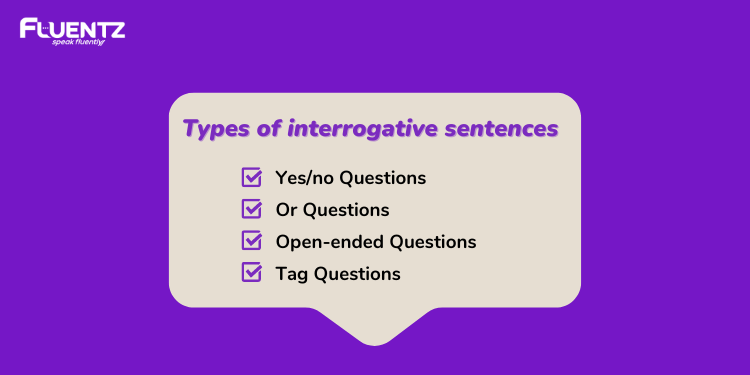 FLUENTZ
speak fluently

Types of interrogative sentences

Yes/no Questions
Or Questions
Open-ended Questions
Tag Questions